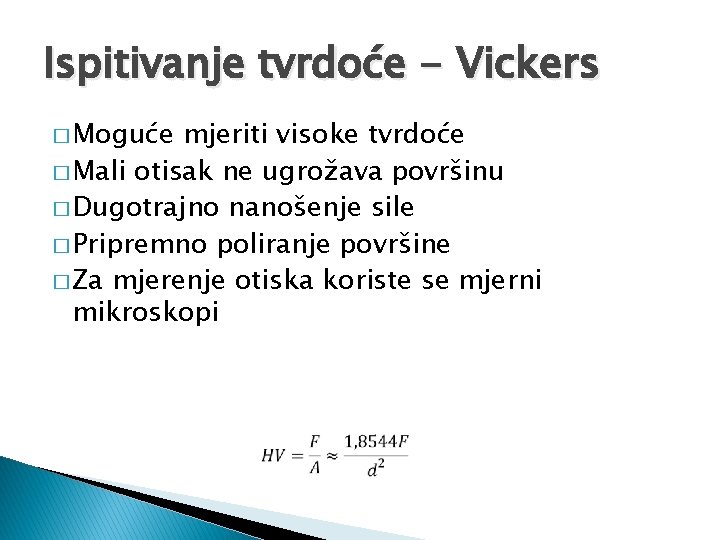 Ispitivanje tvrdoće - Vickers

□ Moguće mjeriti visoke tvrdoće
□ Mali otisak ne ugrožava površinu
□ Dugotrajno nanošenje sile
□ Pripremno poliranje površine
□ Za mjerenje otiska koriste se mjerni mikroskopi

$HV = \frac{F}{A} \approx \frac{1,8544F}{d^2}$